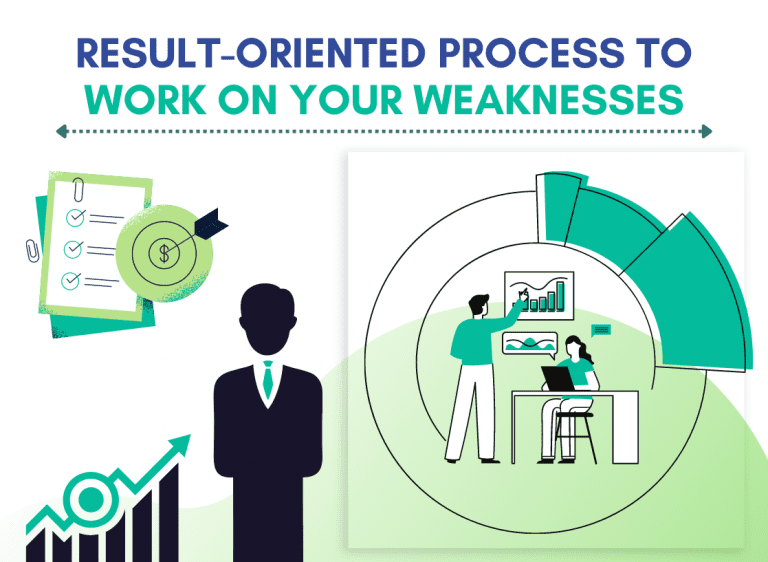 RESULT-ORIENTED PROCESS TO WORK ON YOUR WEAKNESSES

$